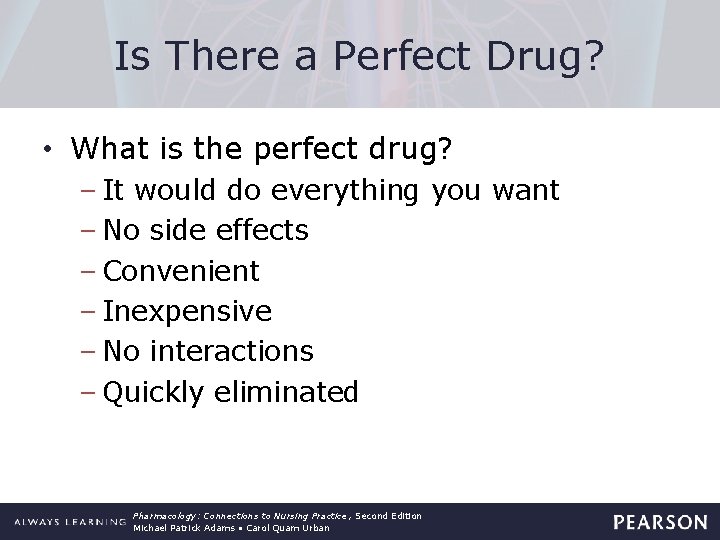 Is There a Perfect Drug?

• What is the perfect drug?
– It would do everything you want
– No side effects
– Convenient
– Inexpensive
– No interactions
– Quickly eliminated

ALWAYS LEARNING

Pharmacology: Connections to Nursing Practice, Second Edition
Michael Patrick Adams • Carol Quam Urban

PEARSON